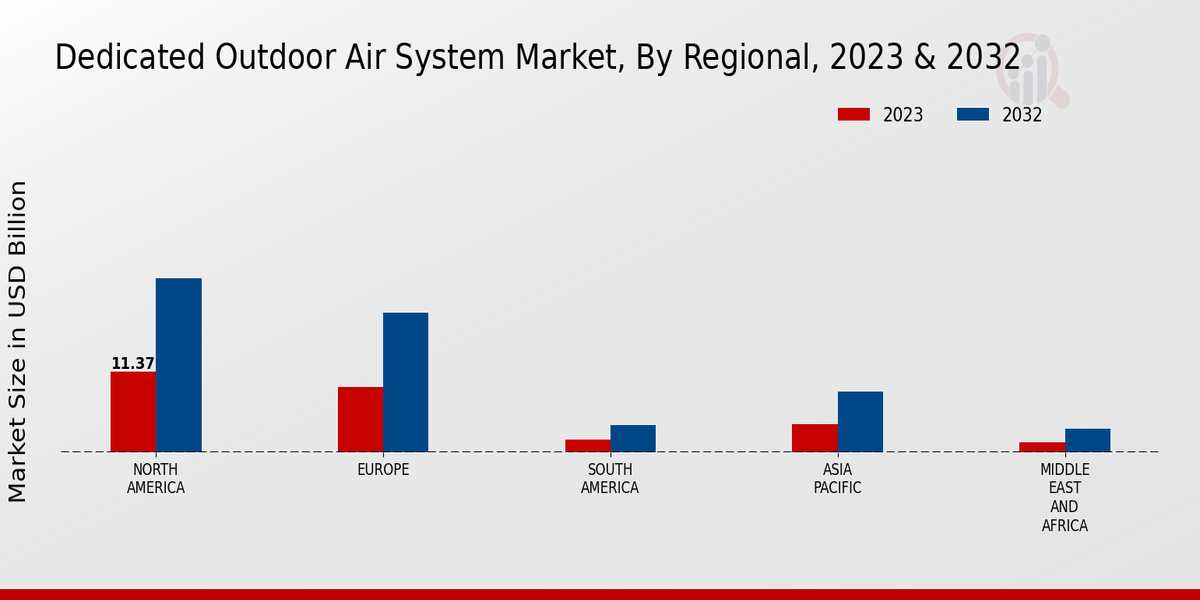 Dedicated Outdoor Air System Market, By Regional, 2023 & 2032

2023
2032

Market Size in USD Billion

11.37

NORTH AMERICA
EUROPE
SOUTH AMERICA
ASIA PACIFIC
MIDDLE EAST AND AFRICA